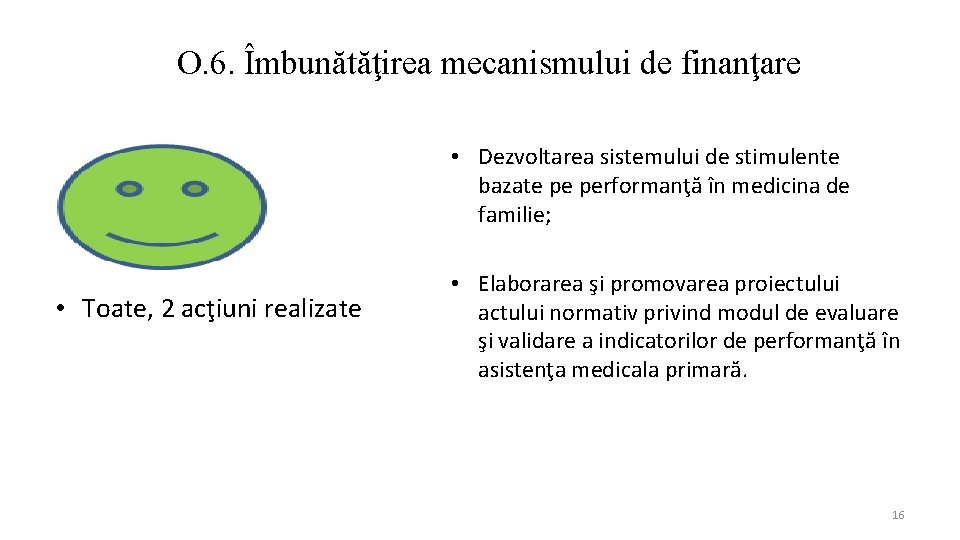 O.6. Îmbunătăţirea mecanismului de finanţare

• Toate, 2 acţiuni realizate

• Dezvoltarea sistemului de stimulente bazate pe performanţă în medicina de familie;

• Elaborarea şi promovarea proiectului actului normativ privind modul de evaluare şi validare a indicatorilor de performanţă în asistenţa medicala primară.

16